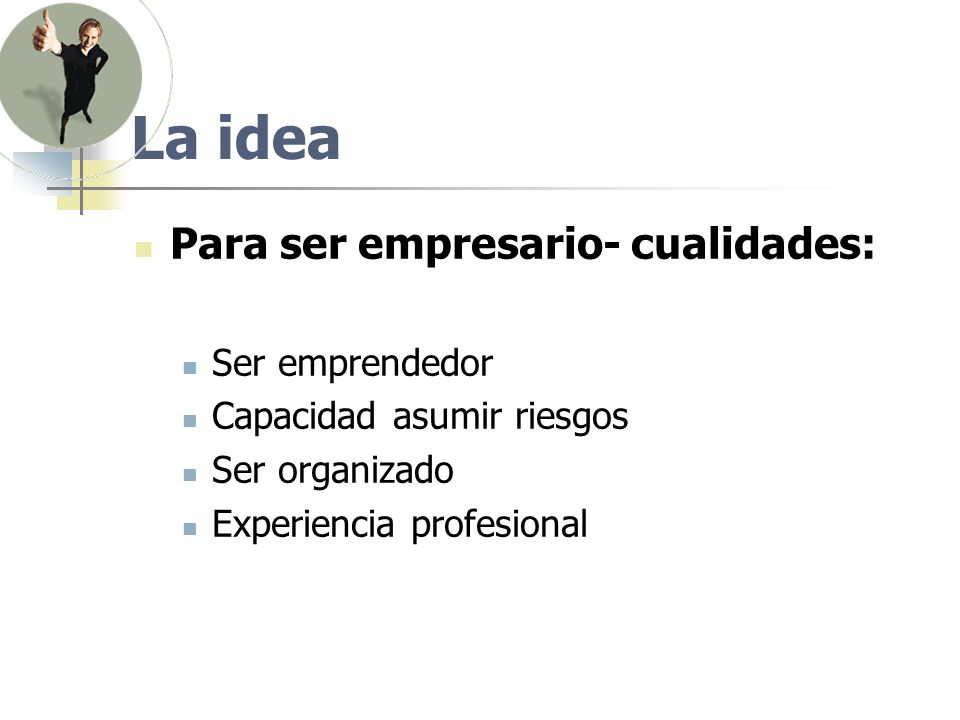 La idea

Para ser empresario- cualidades:

Ser emprendedor
Capacidad asumir riesgos
Ser organizado
Experiencia profesional